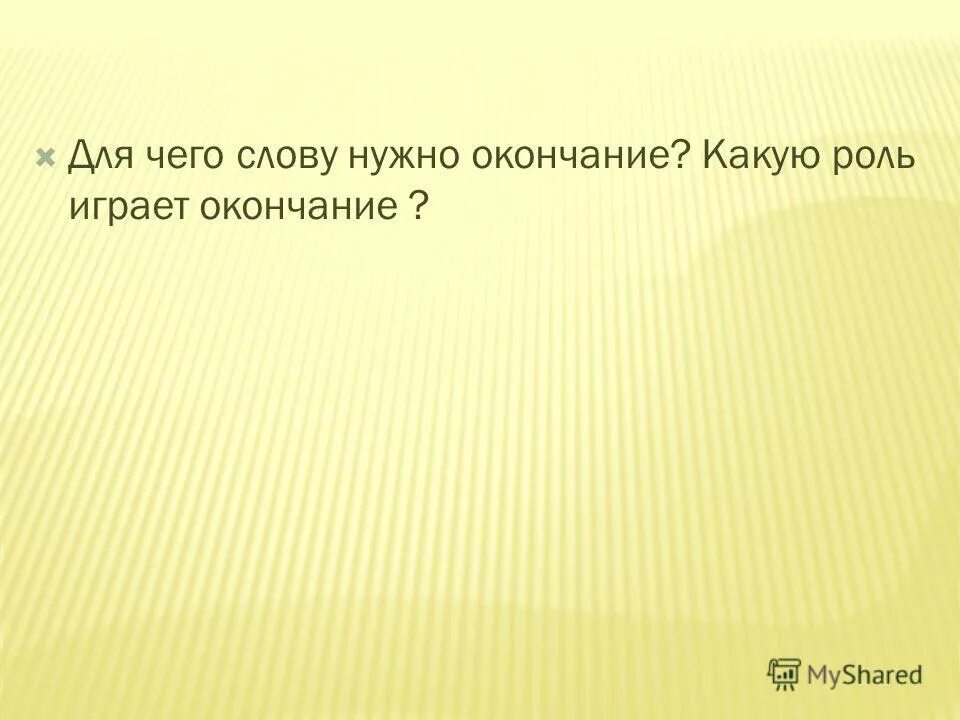 Для чего слову нужно окончание? Какую роль играет окончание ?

MyShared